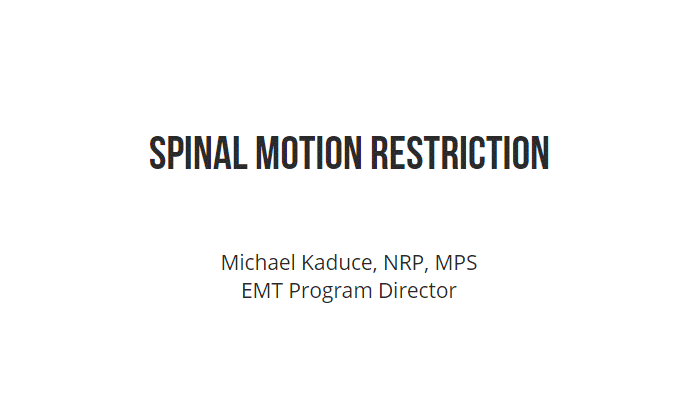 SPINAL MOTION RESTRICTION

Michael Kaduce, NRP, MPS
EMT Program Director